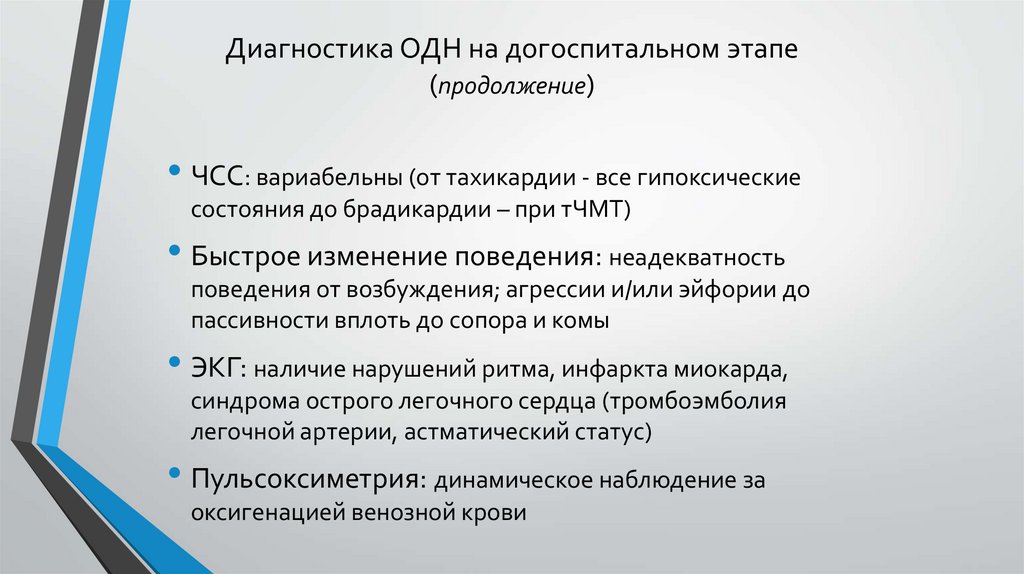 Диагностика ОДН на догоспитальном этапе
(продолжение)

• ЧСС: вариабельны (от тахикардии - все гипоксические состояния до брадикардии – при тЧМТ)

• Быстрое изменение поведения: неадекватность поведения от возбуждения; агрессии и/или эйфории до пассивности вплоть до сопора и комы

• ЭКГ: наличие нарушений ритма, инфаркта миокарда, синдрома острого легочного сердца (тромбоэмболия легочной артерии, астматический статус)

• Пульсоксиметрия: динамическое наблюдение за оксигенацией венозной крови